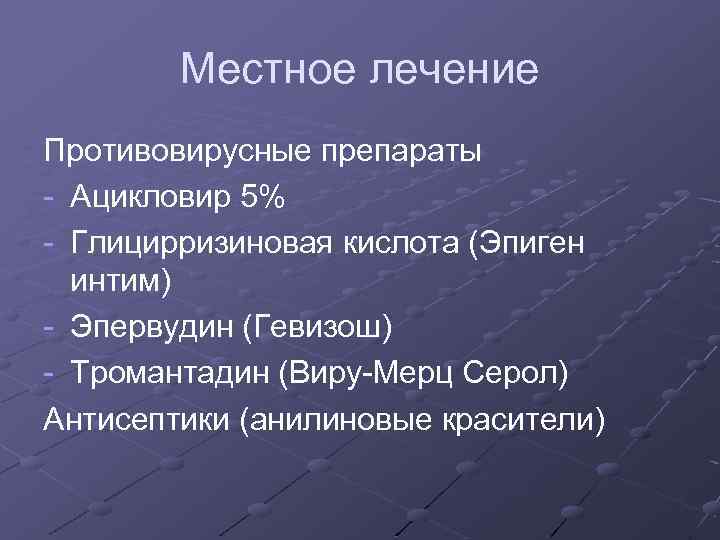 Местное лечение

Противовирусные препараты
- Ацикловир 5%
- Глицирризиновая кислота (Эпиген интим)
- Эпервудин (Гевизош)
- Тромантадин (Виру-Мерц Серол)
Антисептики (анилиновые красители)